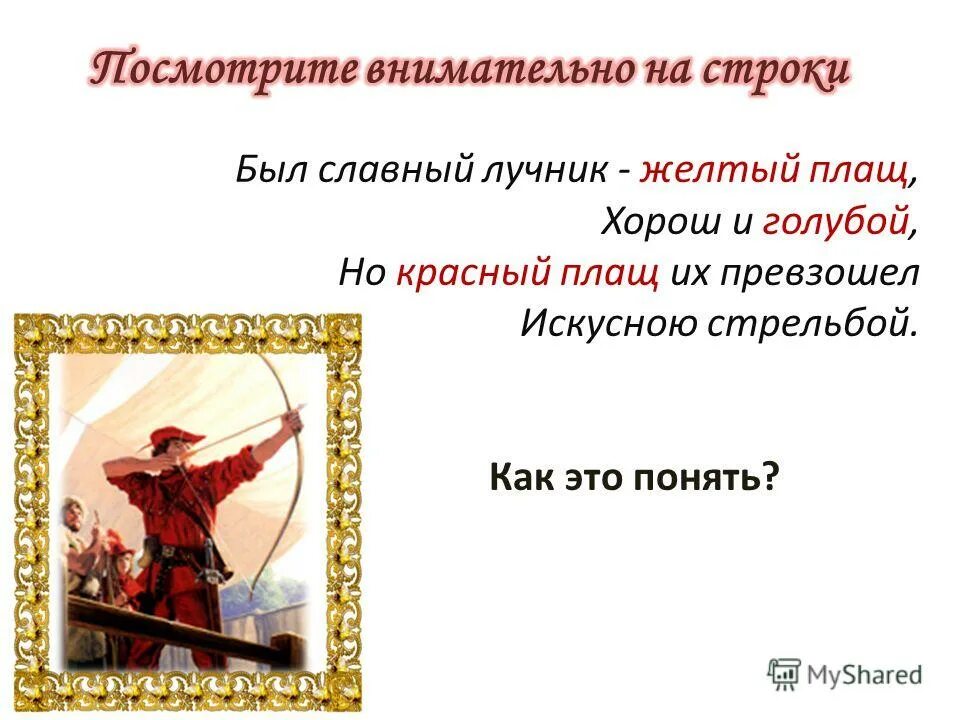 Посмотрите внимательно на строки

Был славный лучник - желтый плащ,
Хорош и голубой,
Но красный плащ их превзошел
Искусною стрельбой.

Как это понять?

MyShared